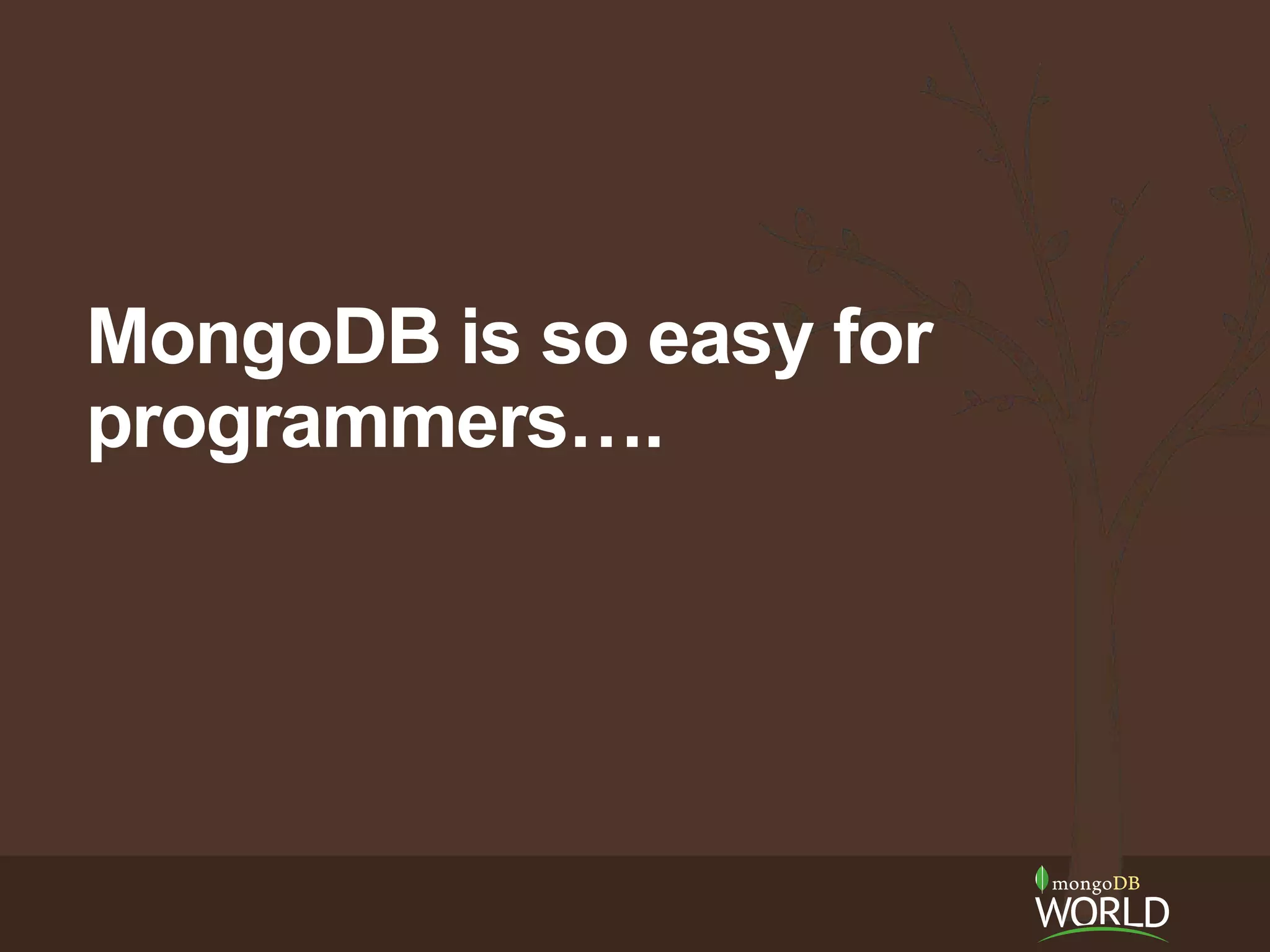 MongoDB is so easy for programmers….

mongoDB
WORLD